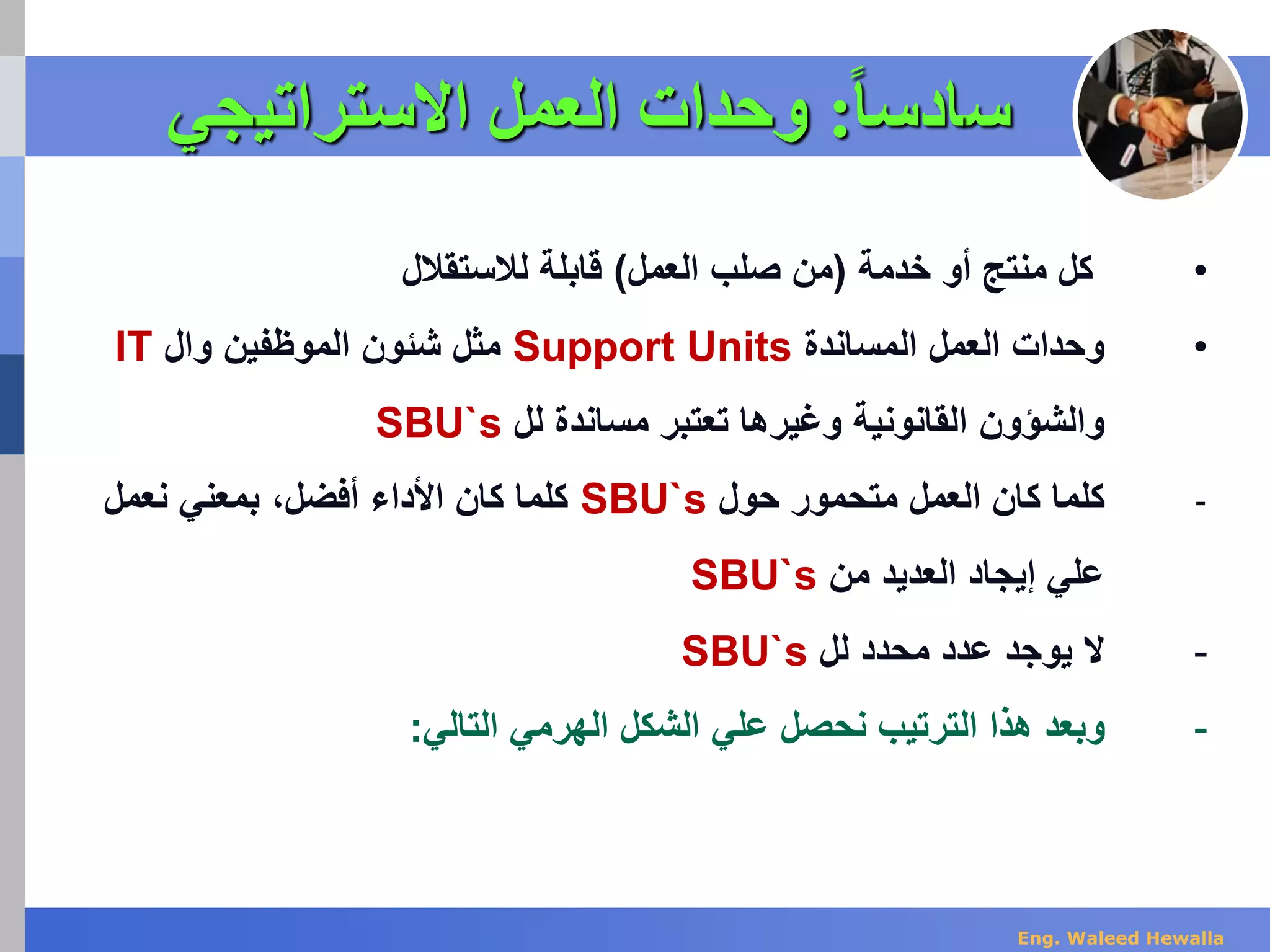 سادساً: وحدات العمل الاستراتيجي

• كل منتج أو خدمة (من صلب العمل) قابلة للاستقلال

• وحدات العمل المساندة Support Units مثل شئون الموظفين وال IT والشؤون القانونية وغيرها تعتبر مساندة لل SBU`s

- كلما كان العمل متحمور حول SBU`s كلما كان الأداء أفضل، بمعني نعمل علي إيجاد العديد من SBU`s

- لا يوجد عدد محدد لل SBU`s

- وبعد هذا الترتيب نحصل علي الشكل الهرمي التالي:

Eng. Waleed Hewalla